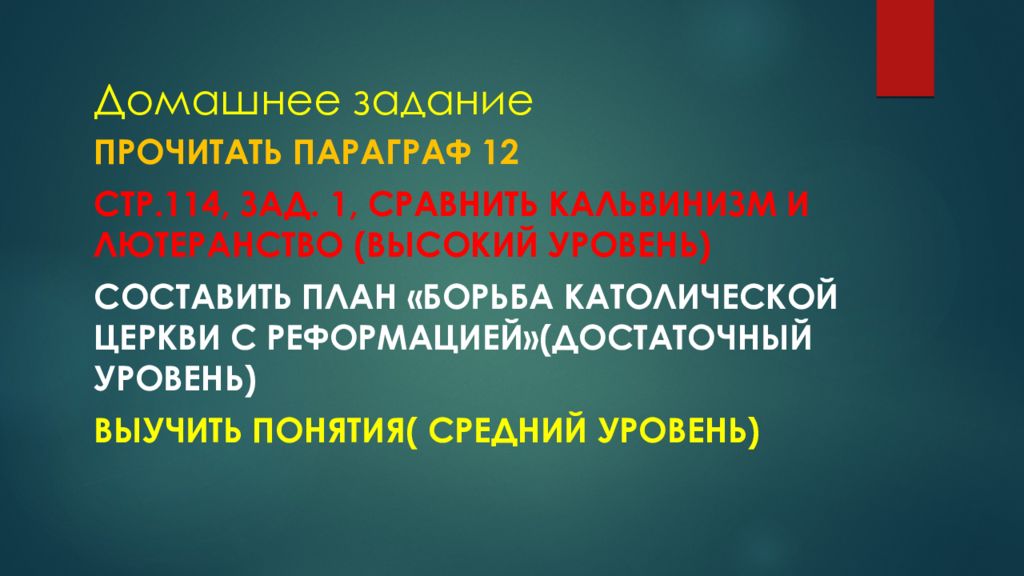 Домашнее задание

ПРОЧИТАТЬ ПАРАГРАФ 12

СТР.114, ЗАД. 1, СРАВНИТЬ КАЛЬВИНИЗМ И ЛЮТЕРАНСТВО (ВЫСОКИЙ УРОВЕНЬ)

СОСТАВИТЬ ПЛАН «БОРЬБА КАТОЛИЧЕСКОЙ ЦЕРКВИ С РЕФОРМАЦИЕЙ»(ДОСТАТОЧНЫЙ УРОВЕНЬ)

ВЫУЧИТЬ ПОНЯТИЯ( СРЕДНИЙ УРОВЕНЬ)